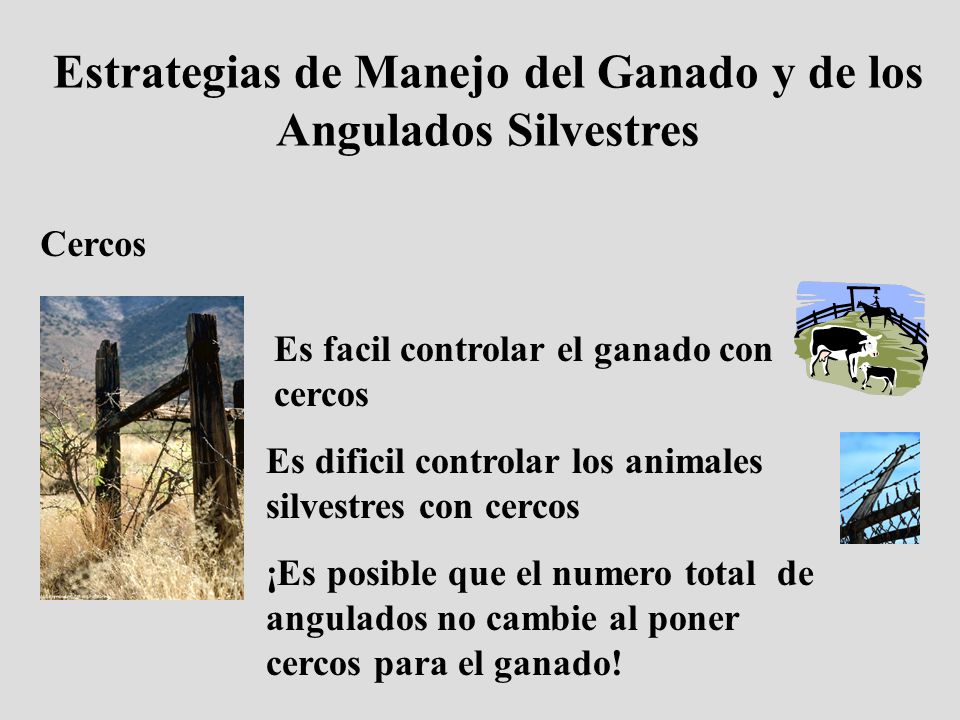 Estrategias de Manejo del Ganado y de los Angulados Silvestres

Cercos

Es facil controlar el ganado con cercos

Es dificil controlar los animales silvestres con cercos

¡Es posible que el numero total de angulados no cambie al poner cercos para el ganado!